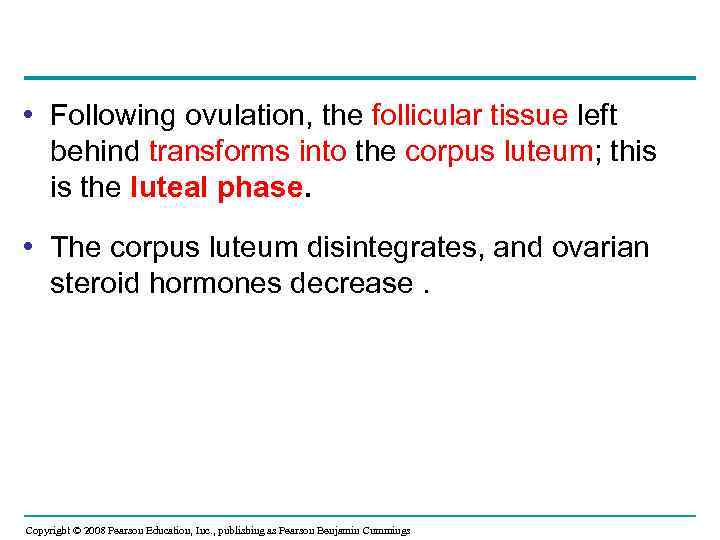 • Following ovulation, the follicular tissue left behind transforms into the corpus luteum; this is the luteal phase.

• The corpus luteum disintegrates, and ovarian steroid hormones decrease .

Copyright © 2008 Pearson Education, Inc., publishing as Pearson Benjamin Cummings